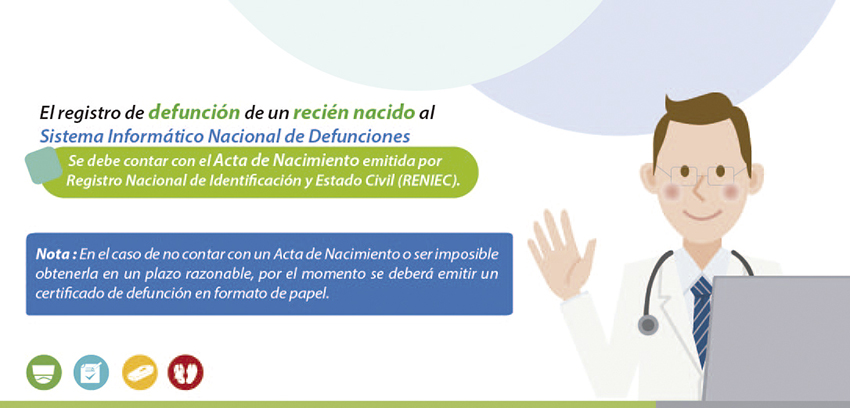 El registro de defunción de un recién nacido al Sistema Informático Nacional de Defunciones

Se debe contar con el Acta de Nacimiento emitida por Registro Nacional de Identificación y Estado Civil (RENIEC).

Nota : En el caso de no contar con un Acta de Nacimiento o ser imposible obtenerla en un plazo razonable, por el momento se deberá emitir un certificado de defunción en formato de papel.